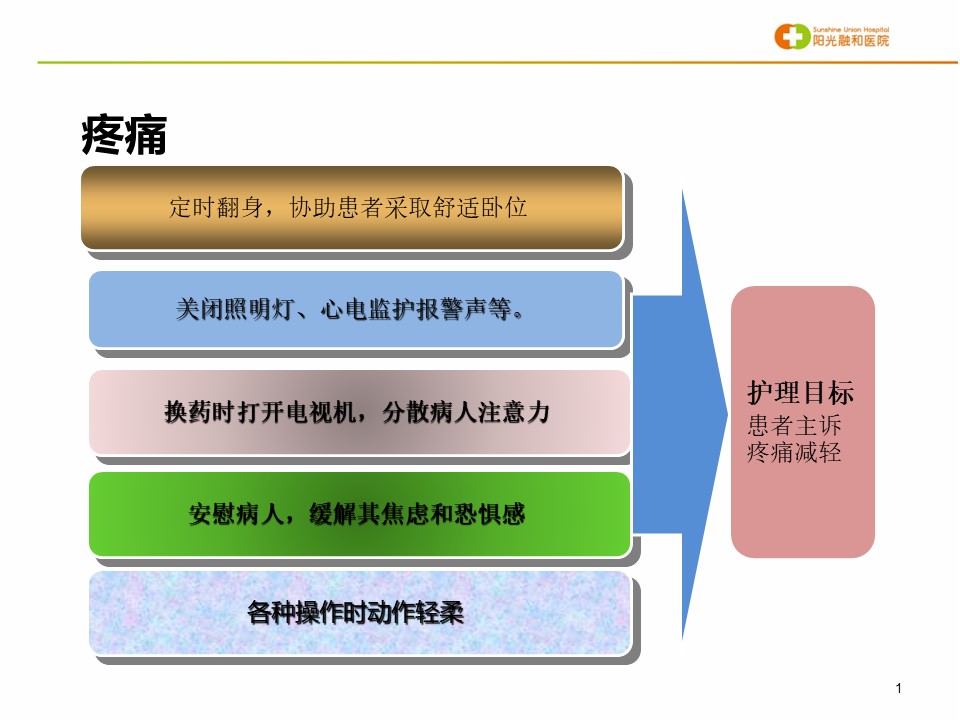 Sunshine Union Hospital
阳光融和医院

疼痛

定时翻身，协助患者采取舒适卧位

关闭照明灯、心电监护报警声等。

换药时打开电视机，分散病人注意力

安慰病人，缓解其焦虑和恐惧感

各种操作时动作轻柔

护理目标
患者主诉疼痛减轻

1